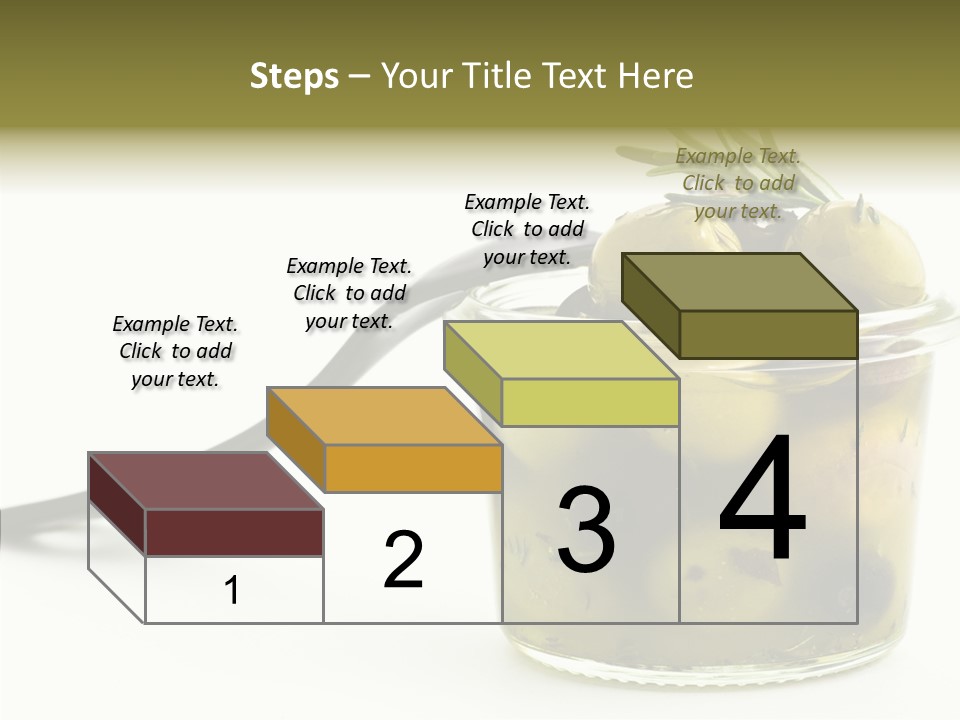 Steps – Your Title Text Here

Example Text. Click to add your text.

Example Text. Click to add your text.

Example Text. Click to add your text.

Example Text. Click to add your text.

1

2

3

4